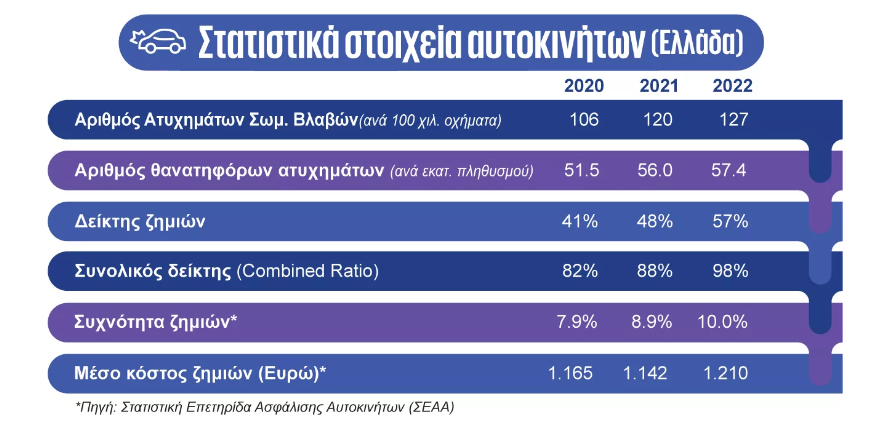 Στατιστικά στοιχεία αυτοκινήτων (Ελλάδα)

| | 2020 | 2021 | 2022 |
|---|---|---|---|
| Αριθμός Ατυχημάτων Σωμ. Βλαβών (ανά 100 χιλ. οχήματα) | 106 | 120 | 127 |
| Αριθμός θανατηφόρων ατυχημάτων (ανά εκατ. πληθυσμού) | 51.5 | 56.0 | 57.4 |
| Δείκτης ζημιών | 41% | 48% | 57% |
| Συνολικός δείκτης (Combined Ratio) | 82% | 88% | 98% |
| Συχνότητα ζημιών* | 7.9% | 8.9% | 10.0% |
| Μέσο κόστος ζημιών (Ευρώ)* | 1.165 | 1.142 | 1.210 |

*Πηγή: Στατιστική Επετηρίδα Ασφάλισης Αυτοκινήτων (ΣΕΑΑ)